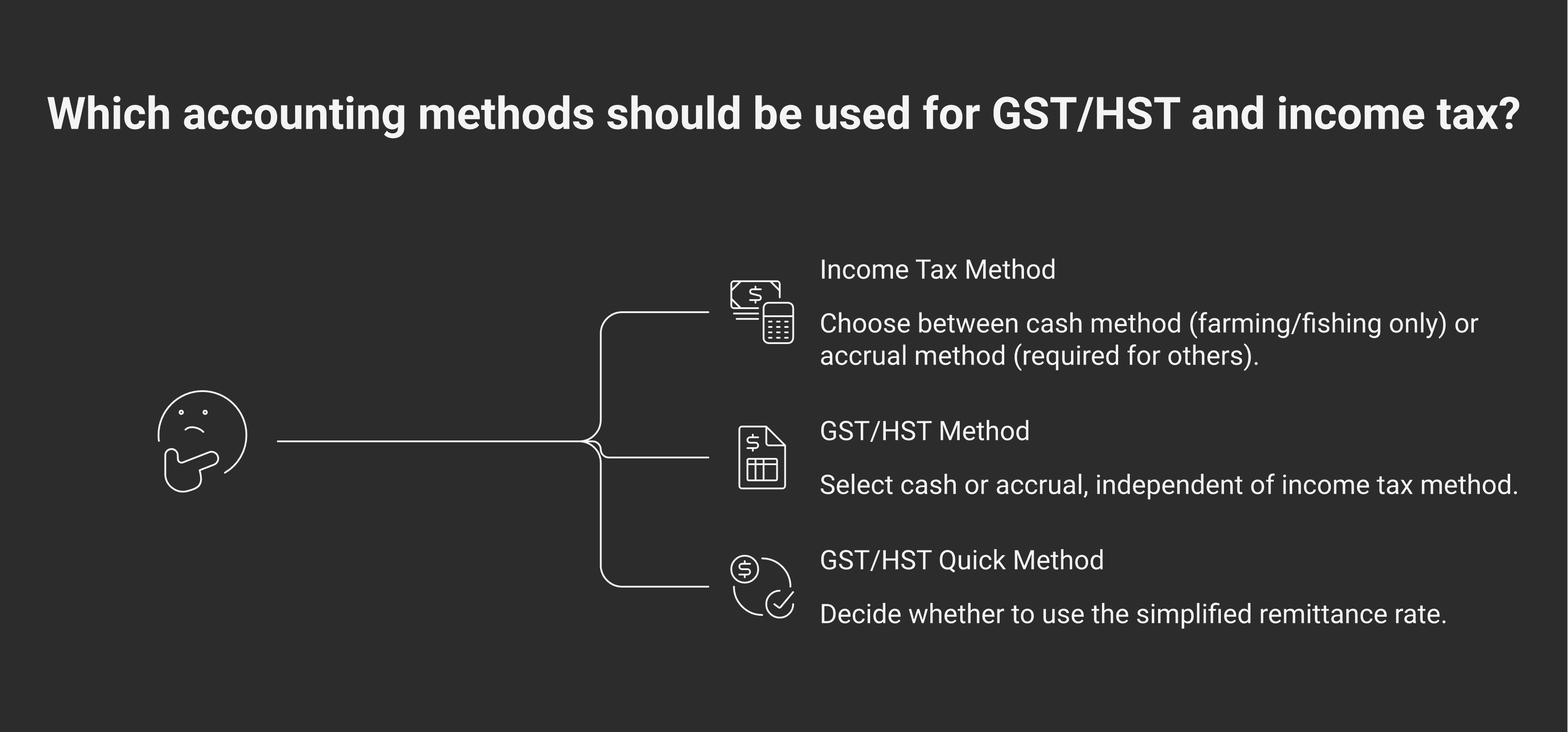 Which accounting methods should be used for GST/HST and income tax?

Income Tax Method

Choose between cash method (farming/fishing only) or accrual method (required for others).

GST/HST Method

Select cash or accrual, independent of income tax method.

GST/HST Quick Method

Decide whether to use the simplified remittance rate.